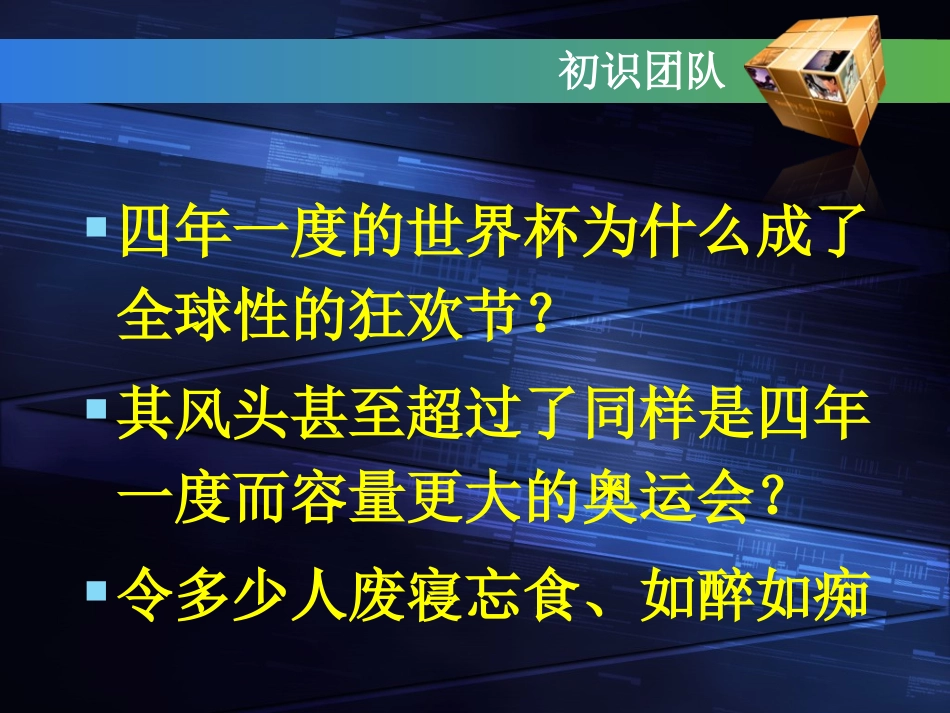 初识团队

• 四年一度的世界杯为什么成了全球性的狂欢节？

• 其风头甚至超过了同样是四年一度而容量更大的奥运会？

• 令多少人废寝忘食、如醉如痴